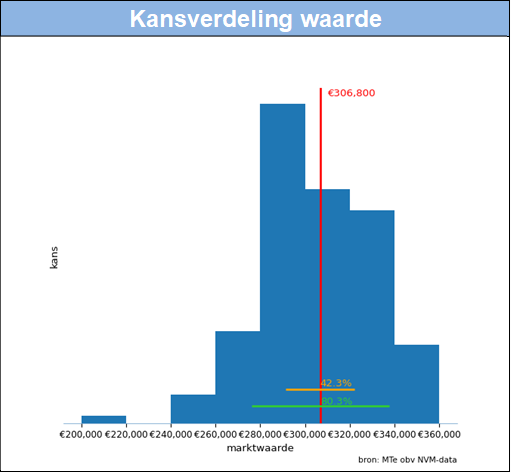 Kansverdeling waarde

€306,800

kans

42.3%

80.3%

€200,000 €220,000 €240,000 €260,000 €280,000 €300,000 €320,000 €340,000 €360,000

marktwaarde

bron: MTe obv NVM-data